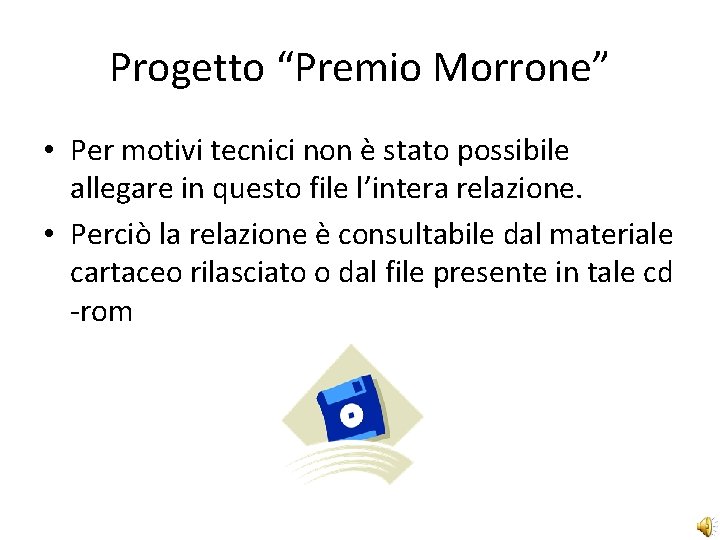 Progetto “Premio Morrone”

• Per motivi tecnici non è stato possibile allegare in questo file l’intera relazione.

• Perciò la relazione è consultabile dal materiale cartaceo rilasciato o dal file presente in tale cd -rom